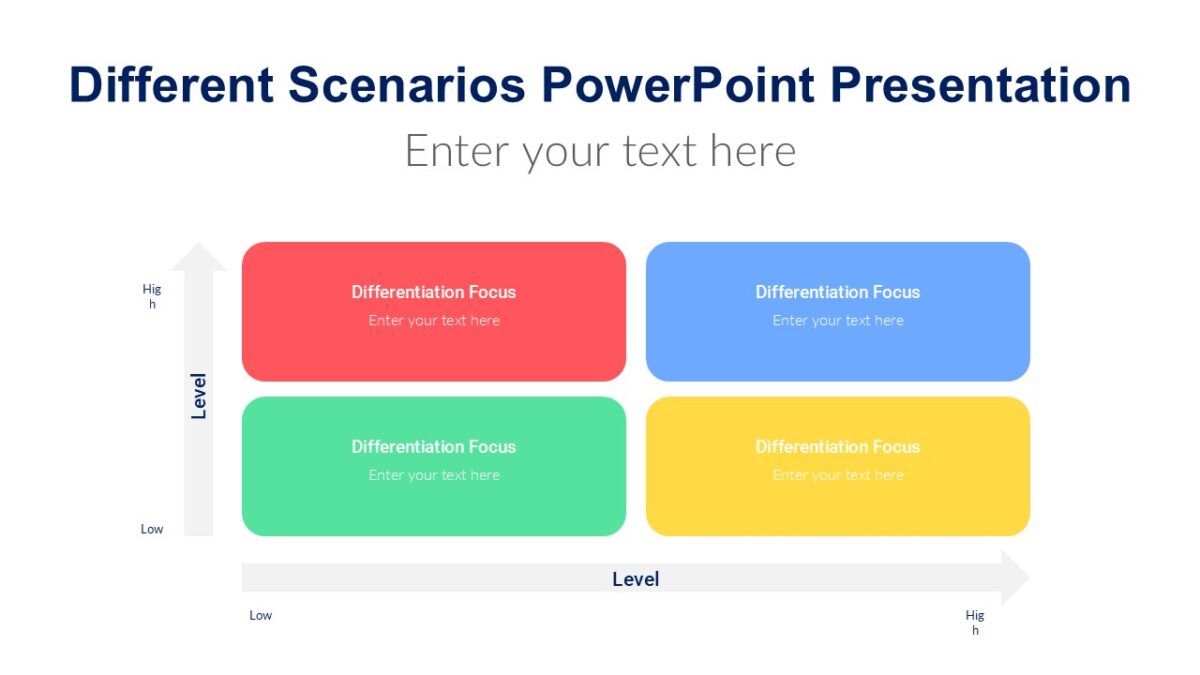 Different Scenarios PowerPoint Presentation

Enter your text here

High

Level

Low

Differentiation Focus
Enter your text here

Differentiation Focus
Enter your text here

Differentiation Focus
Enter your text here

Differentiation Focus
Enter your text here

Level

Low

High